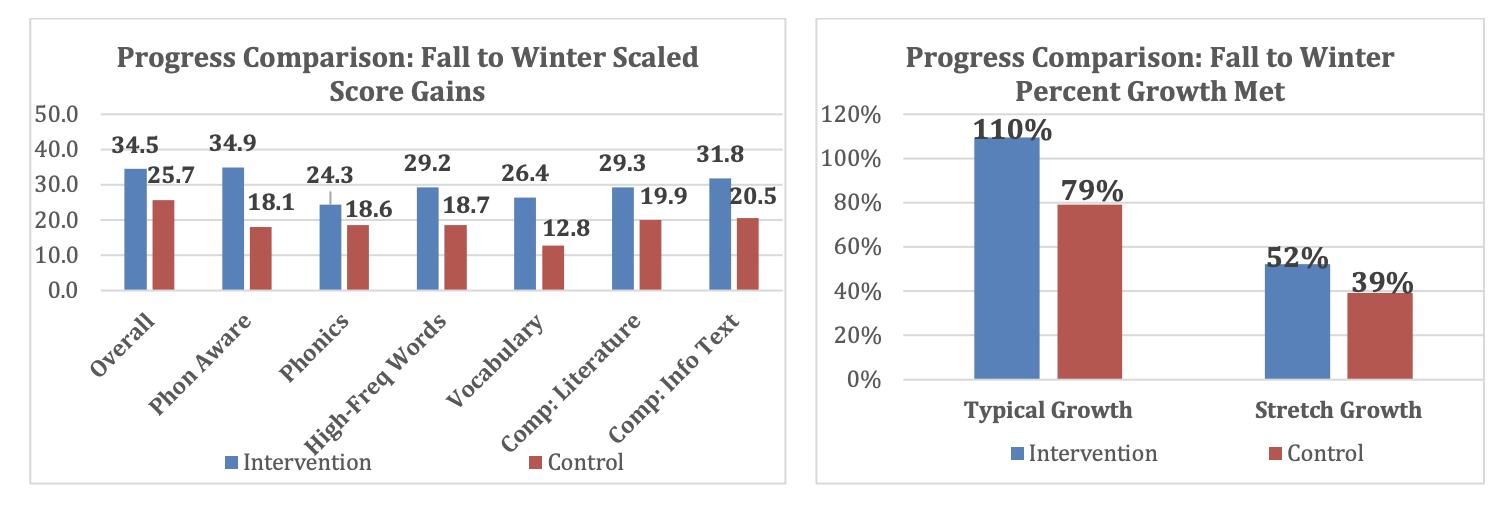 Progress Comparison: Fall to Winter Scaled Score Gains

50.0
40.0
30.0
20.0
10.0
0.0

34.5 25.7
34.9 18.1
24.3 18.6
29.2 18.7
26.4 12.8
29.3 19.9
31.8 20.5

Overall
Phon Aware
Phonics
High-Freq Words
Vocabulary
Comp: Literature
Comp: Info Text

Intervention
Control

Progress Comparison: Fall to Winter Percent Growth Met

120%
100%
80%
60%
40%
20%
0%

110% 79%
52% 39%

Typical Growth
Stretch Growth

Intervention
Control